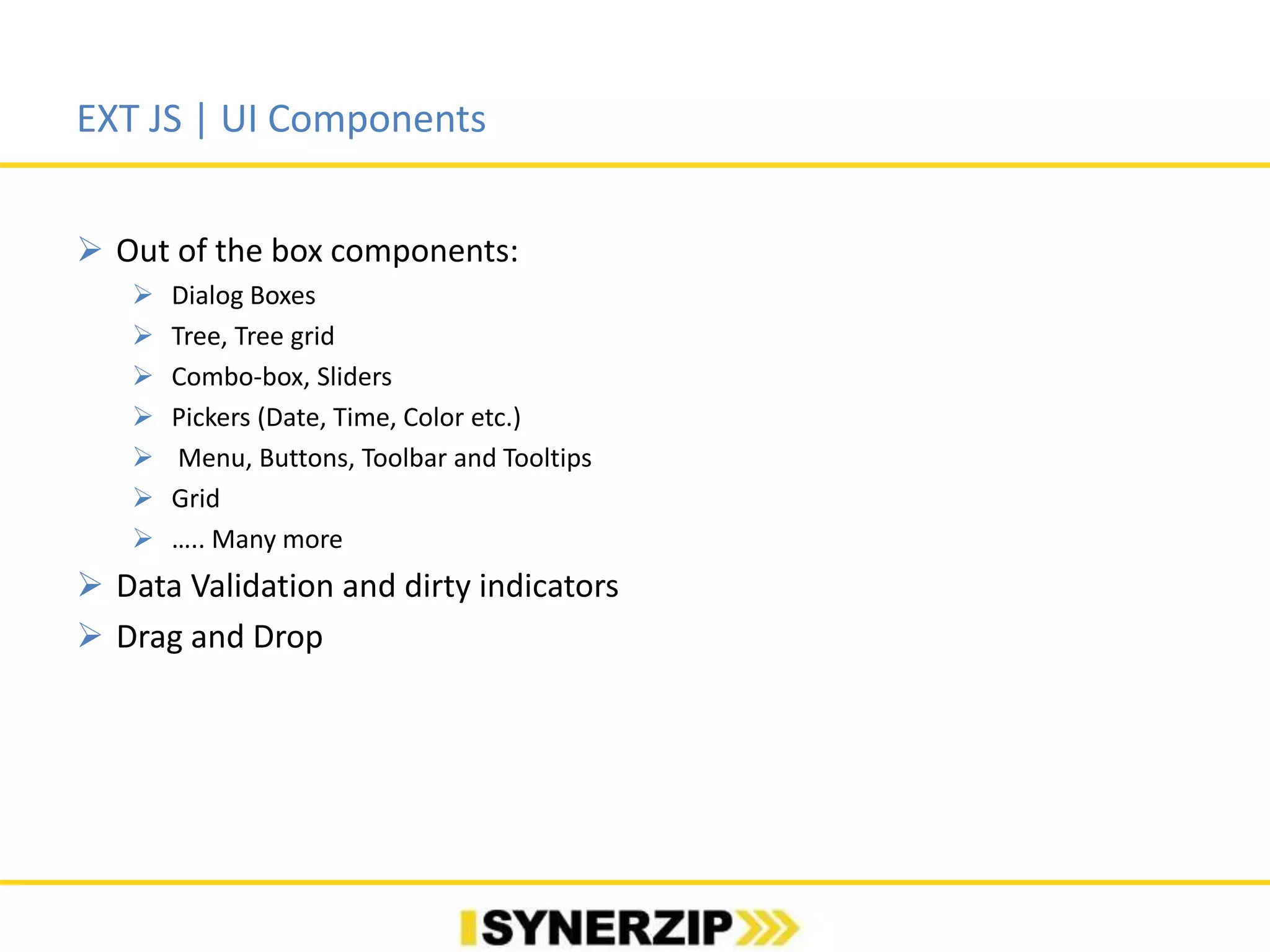 EXT JS | UI Components

➢ Out of the box components:
➢ Dialog Boxes
➢ Tree, Tree grid
➢ Combo-box, Sliders
➢ Pickers (Date, Time, Color etc.)
➢ Menu, Buttons, Toolbar and Tooltips
➢ Grid
➢ ….. Many more
➢ Data Validation and dirty indicators
➢ Drag and Drop

SYNERZIP